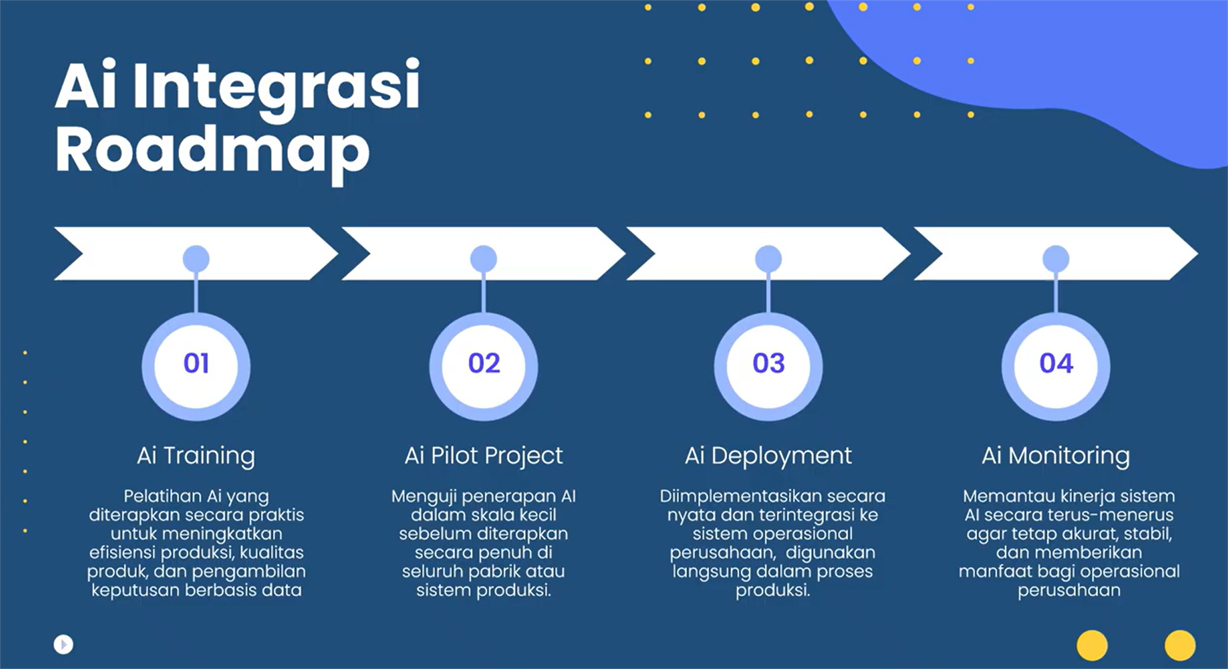 Ai Integrasi Roadmap

01

Ai Training

Pelatihan Ai yang diterapkan secara praktis untuk meningkatkan efisiensi produksi, kualitas produk, dan pengambilan keputusan berbasis data

02

Ai Pilot Project

Menguji penerapan AI dalam skala kecil sebelum diterapkan secara penuh di seluruh pabrik atau sistem produksi.

03

Ai Deployment

Diimplementasikan secara nyata dan terintegrasi ke sistem operasional perusahaan, digunakan langsung dalam proses produksi.

04

Ai Monitoring

Memantau kinerja sistem AI secara terus-menerus agar tetap akurat, stabil, dan memberikan manfaat bagi operasional perusahaan